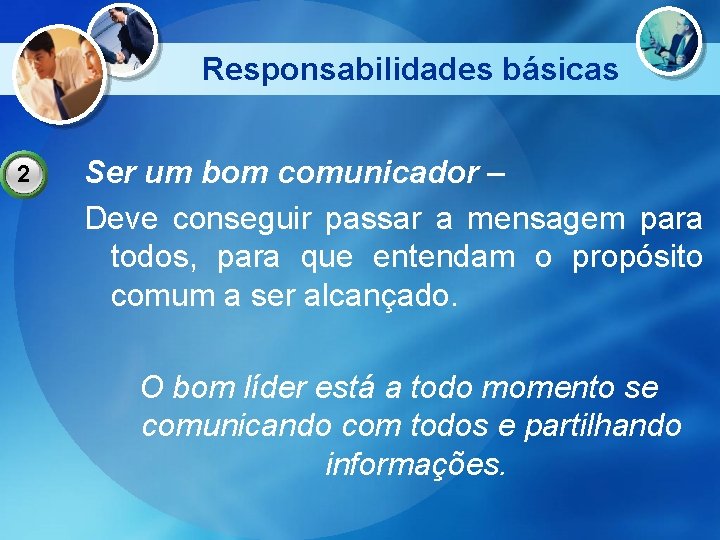 Responsabilidades básicas

2

Ser um bom comunicador –

Deve conseguir passar a mensagem para todos, para que entendam o propósito comum a ser alcançado.

O bom líder está a todo momento se comunicando com todos e partilhando informações.